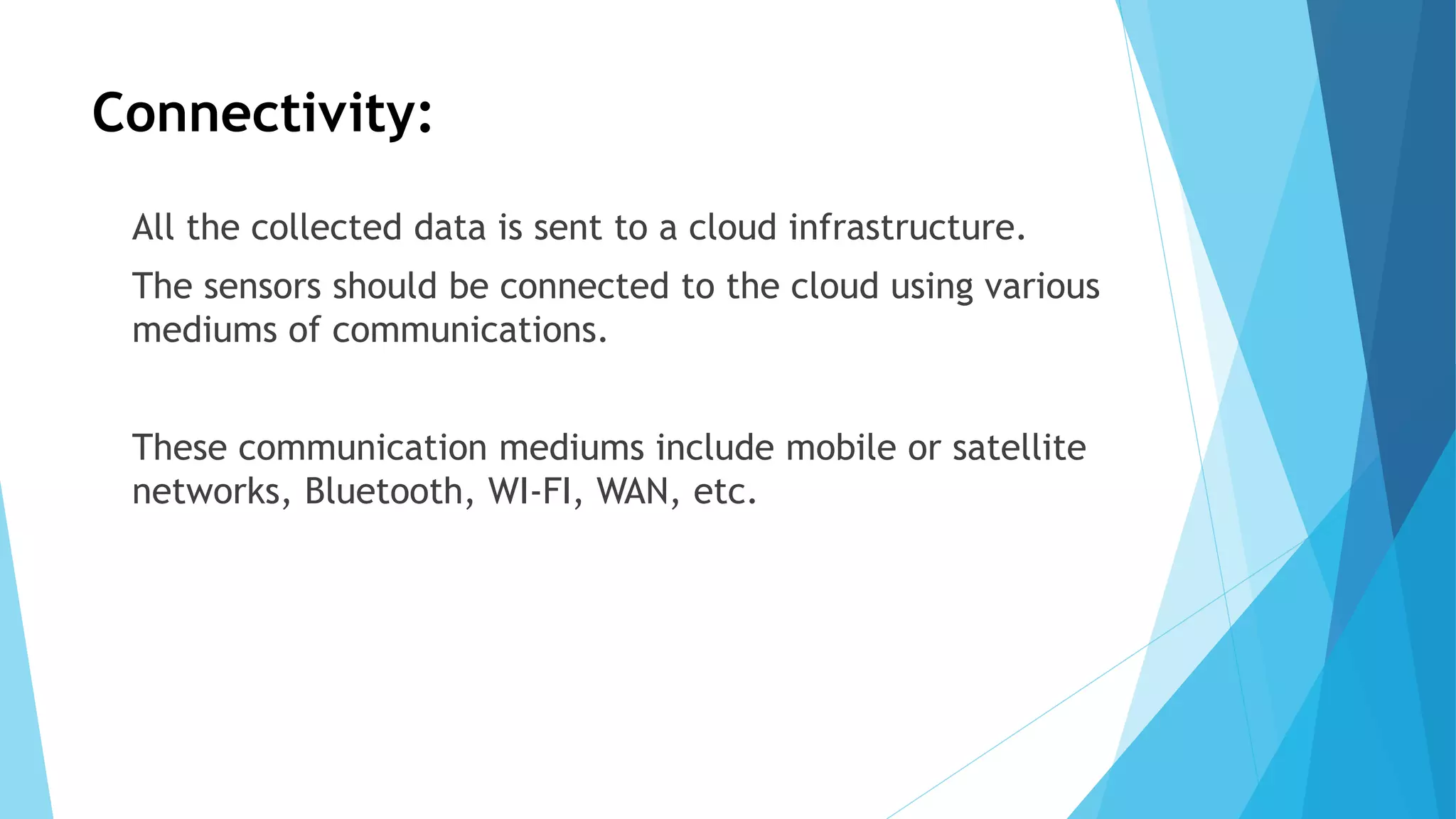 Connectivity:

All the collected data is sent to a cloud infrastructure.

The sensors should be connected to the cloud using various mediums of communications.

These communication mediums include mobile or satellite networks, Bluetooth, WI-FI, WAN, etc.